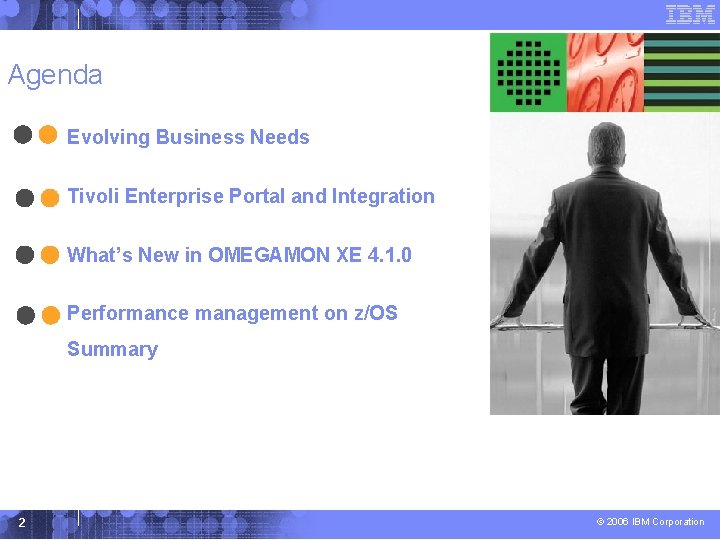 IBM

Agenda

Evolving Business Needs

Tivoli Enterprise Portal and Integration

What's New in OMEGAMON XE 4.1.0

Performance management on z/OS

Summary

2

© 2006 IBM Corporation